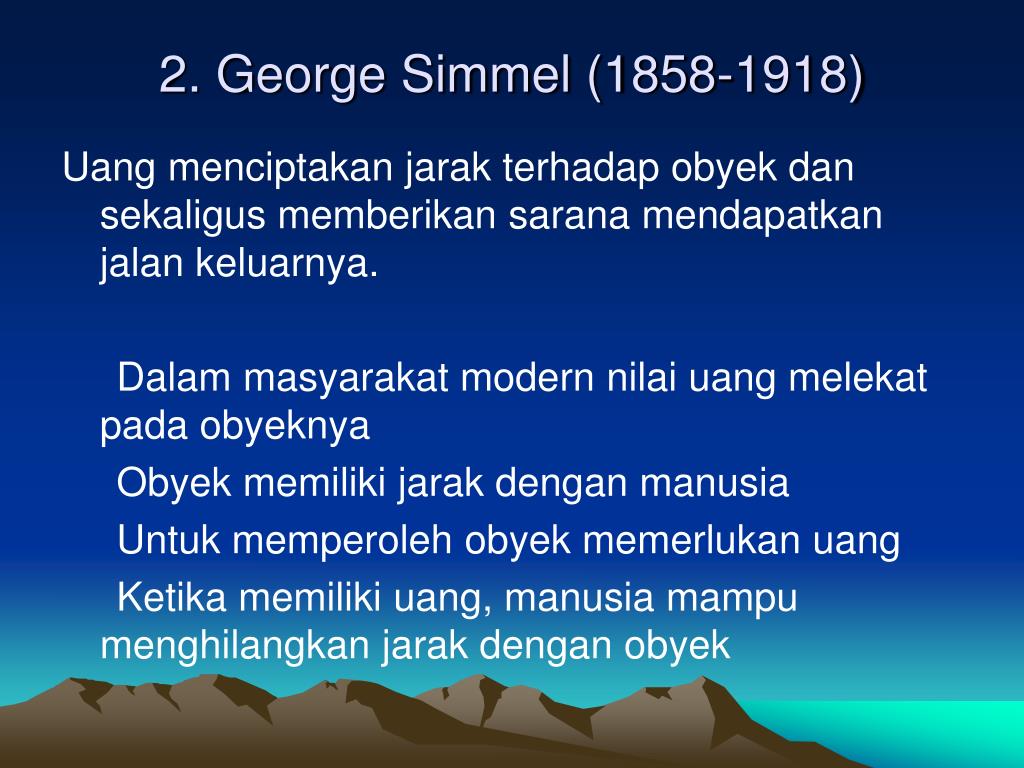 2. George Simmel (1858-1918)

Uang menciptakan jarak terhadap obyek dan sekaligus memberikan sarana mendapatkan jalan keluarnya.

Dalam masyarakat modern nilai uang melekat pada obyeknya

Obyek memiliki jarak dengan manusia

Untuk memperoleh obyek memerlukan uang

Ketika memiliki uang, manusia mampu menghilangkan jarak dengan obyek